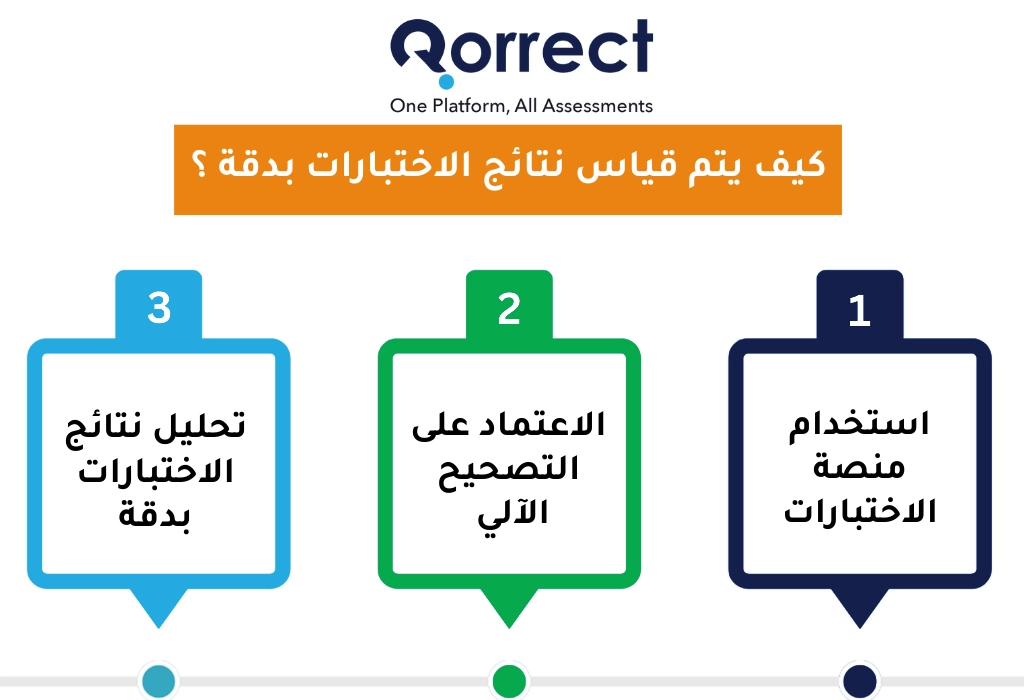 Qorrect
One Platform, All Assessments

كيف يتم قياس نتائج الاختبارات بدقة ؟

1
استخدام منصة الاختبارات

2
الاعتماد على التصحيح الآلي

3
تحليل نتائج الاختبارات بدقة